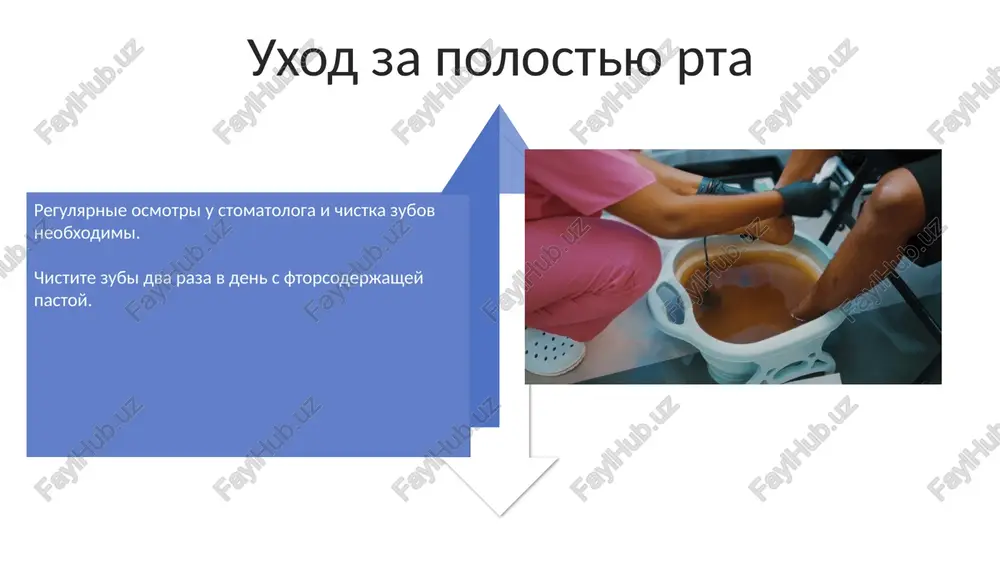 Уход за полостью рта

Регулярные осмотры у стоматолога и чистка зубов необходимы.

Чистите зубы два раза в день с фторсодержащей пастой.

FaylHub.uz